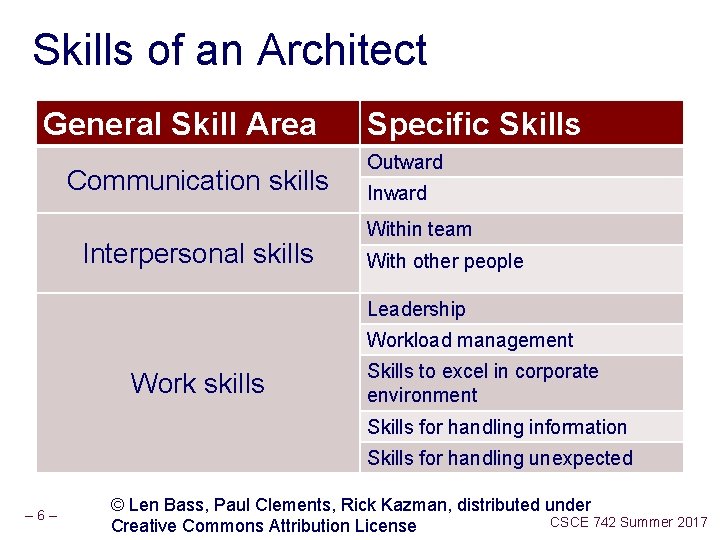 Skills of an Architect

| General Skill Area | Specific Skills |
|---|---|
| Communication skills | Outward |
| | Inward |
| Interpersonal skills | Within team |
| | With other people |
| Work skills | Leadership |
| | Workload management |
| | Skills to excel in corporate environment |
| | Skills for handling information |
| | Skills for handling unexpected |

– 6 –

© Len Bass, Paul Clements, Rick Kazman, distributed under Creative Commons Attribution License

CSCE 742 Summer 2017